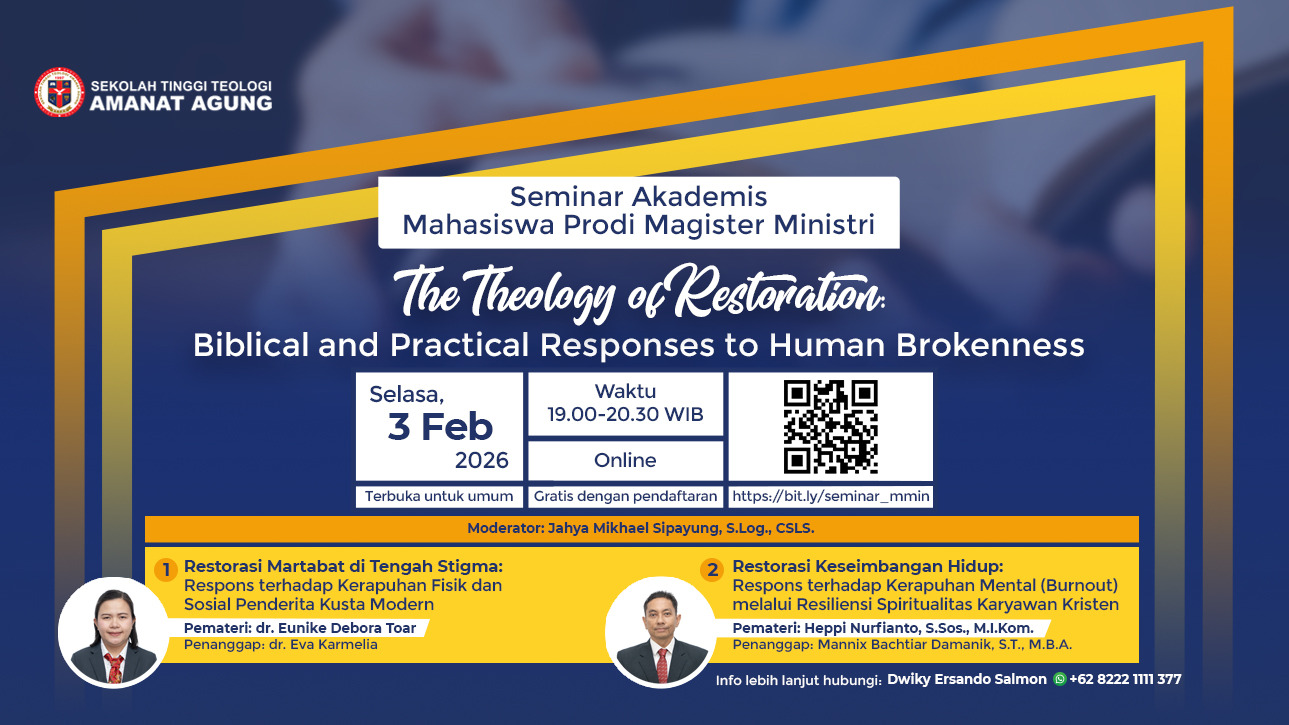 SEKOLAH TINGGI TEOLOGI
AMANAT AGUNG

Seminar Akademis
Mahasiswa Prodi Magister Ministri

The Theology of Restoration:
Biblical and Practical Responses to Human Brokenness

Selasa,
3 Feb
2026

Waktu
19.00-20.30 WIB

Online

Terbuka untuk umum

Gratis dengan pendaftaran

https://bit.ly/seminar_mmin

Moderator: Jahya Mikhael Sipayung, S.Log., CSLS.

1 Restorasi Martabat di Tengah Stigma:
Respons terhadap Kerapuhan Fisik dan Sosial Penderita Kusta Modern

Pemateri: dr. Eunike Debora Toar
Penanggap: dr. Eva Karmelia

2 Restorasi Keseimbangan Hidup:
Respons terhadap Kerapuhan Mental (Burnout) melalui Resiliensi Spiritualitas Karyawan Kristen

Pemateri: Heppi Nurfianto, S.Sos., M.I.Kom.
Penanggap: Mannix Bachtiar Damanik, S.T., M.B.A.

Info lebih lanjut hubungi: Dwiky Ersando Salmon +62 8222 1111 377